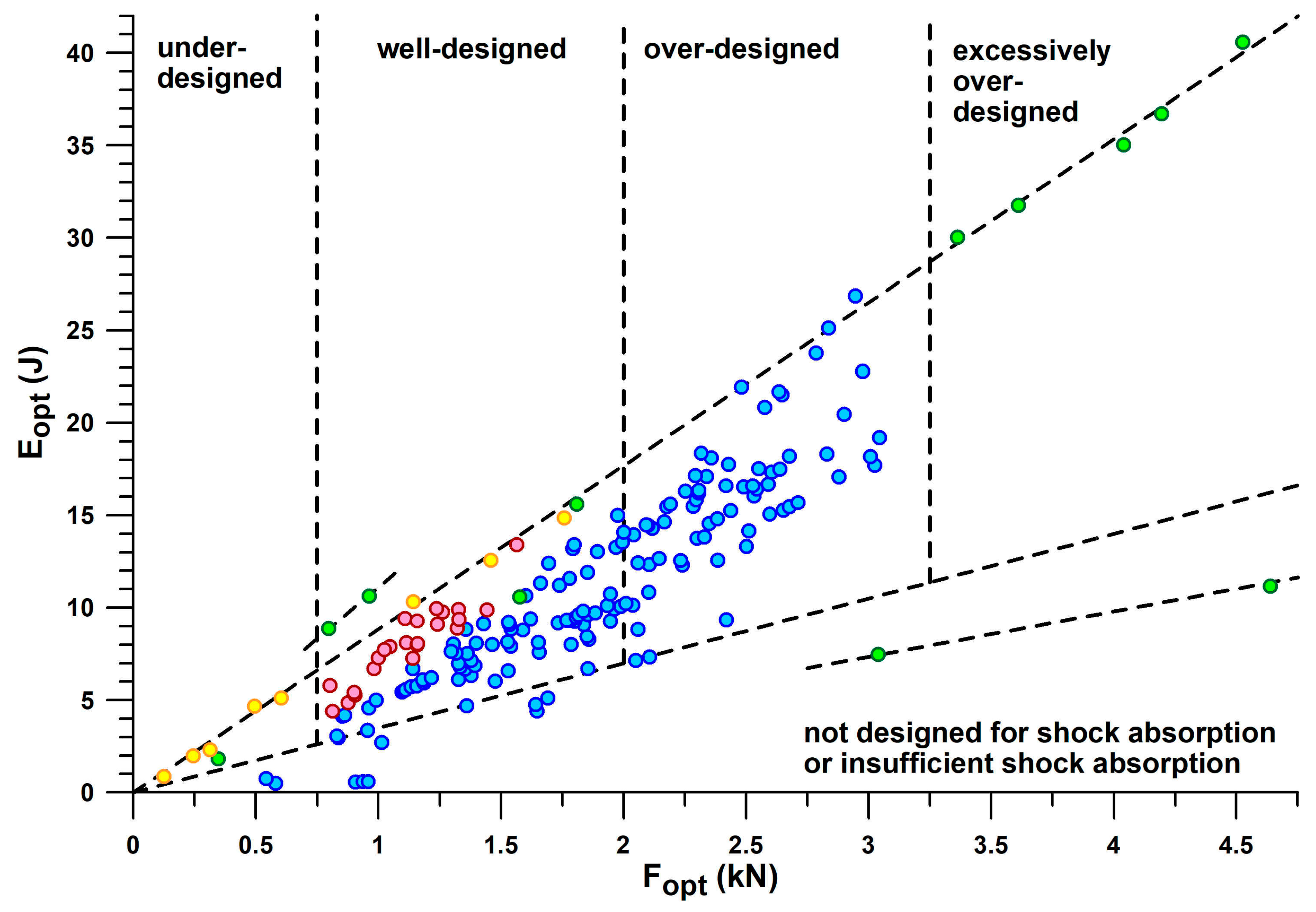 under-designed

well-designed

over-designed

excessively over-designed

not designed for shock absorption or insufficient shock absorption

$E_{opt}$ (J)

40
35
30
25
20
15
10
5
0

0
0.5
1
1.5
2
2.5
3
3.5
4
4.5

$F_{opt}$ (kN)